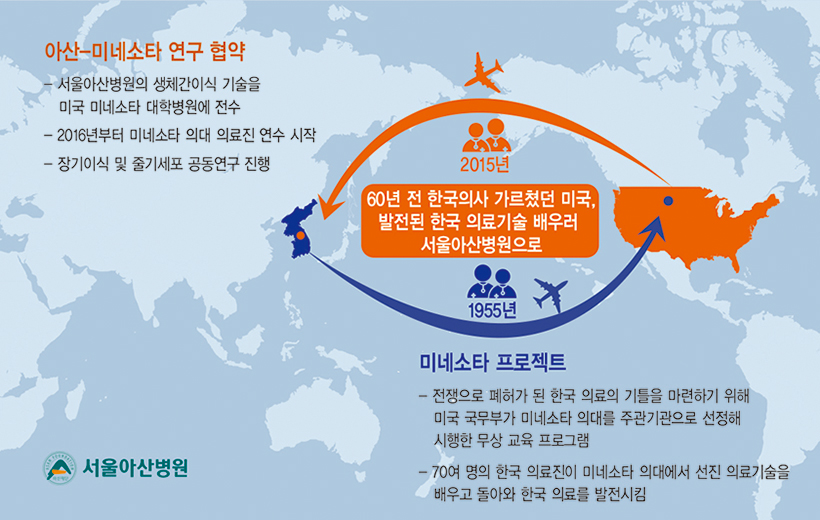 아산-미네소타 연구 협약

– 서울아산병원의 생체간이식 기술을 미국 미네소타 대학병원에 전수

– 2016년부터 미네소타 의대 의료진 연수 시작

– 장기이식 및 줄기세포 공동연구 진행

2015년

60년 전 한국의사 가르쳤던 미국, 발전된 한국 의료기술 배우러 서울아산병원으로

1955년

미네소타 프로젝트

– 전쟁으로 폐허가 된 한국 의료의 기틀을 마련하기 위해 미국 국무부가 미네소타 의대를 주관기관으로 선정해 시행한 무상 교육 프로그램

– 70여 명의 한국 의료진이 미네소타 의대에서 선진 의료기술을 배우고 돌아와 한국 의료를 발전시킴

서울아산병원